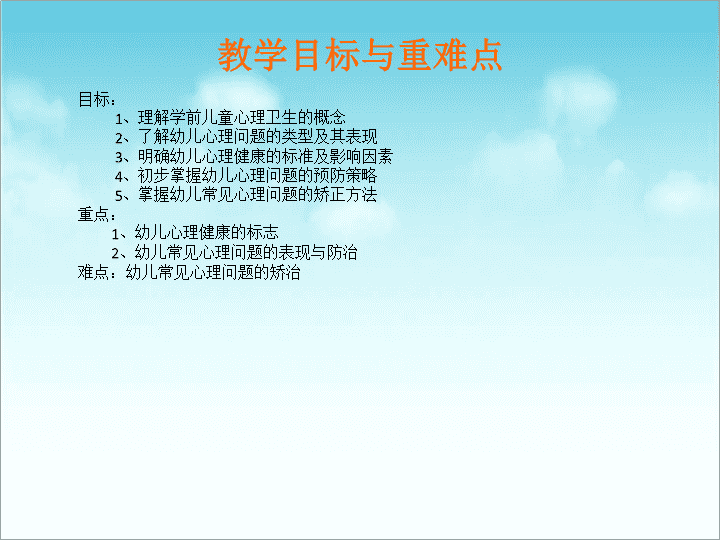 教学目标与重难点

目标：

1、理解学前儿童心理卫生的概念

2、了解幼儿心理问题的类型及其表现

3、明确幼儿心理健康的标准及影响因素

4、初步掌握幼儿心理问题的预防策略

5、掌握幼儿常见心理问题的矫正方法

重点：

1、幼儿心理健康的标志

2、幼儿常见心理问题的表现与防治

难点：幼儿常见心理问题的矫治